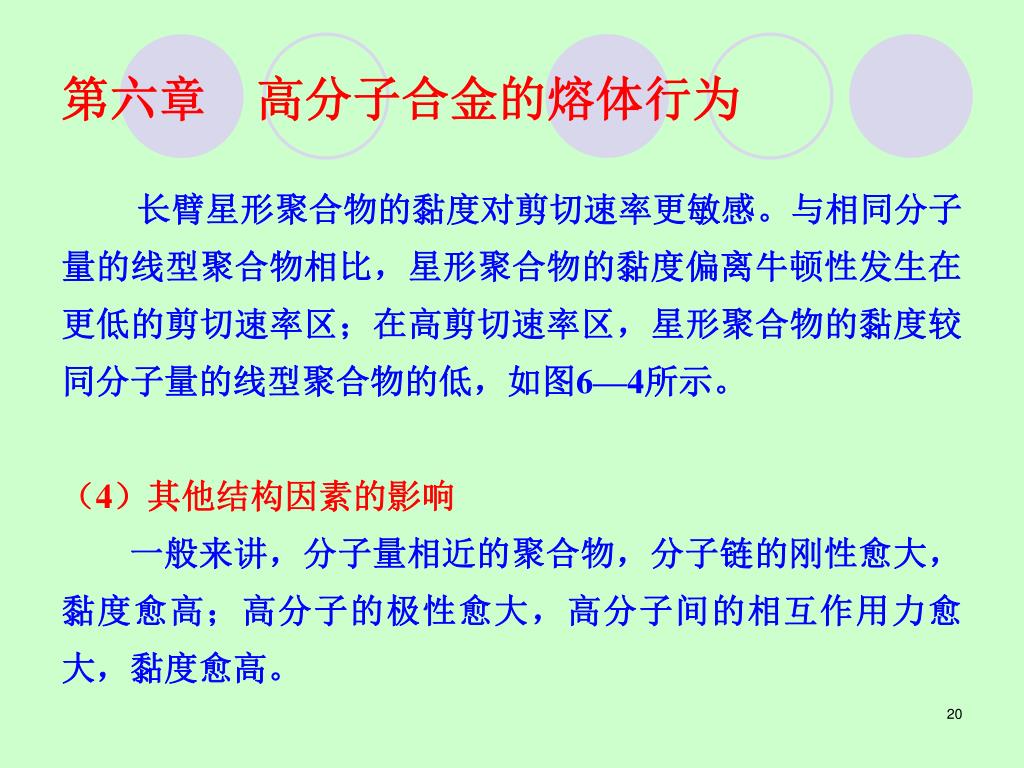 第六章　高分子合金的熔体行为

长臂星形聚合物的黏度对剪切速率更敏感。与相同分子量的线型聚合物相比，星形聚合物的黏度偏离牛顿性发生在更低的剪切速率区；在高剪切速率区，星形聚合物的黏度较同分子量的线型聚合物的低，如图6—4所示。

（4）其他结构因素的影响

一般来讲，分子量相近的聚合物，分子链的刚性愈大，黏度愈高；高分子的极性愈大，高分子间的相互作用力愈大，黏度愈高。

20